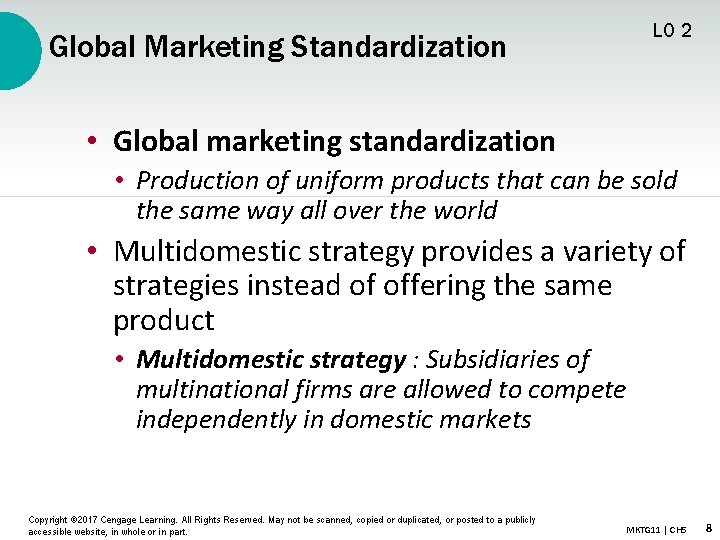 Global Marketing Standardization

LO 2

• Global marketing standardization
  • Production of uniform products that can be sold the same way all over the world
• Multidomestic strategy provides a variety of strategies instead of offering the same product
  • Multidomestic strategy : Subsidiaries of multinational firms are allowed to compete independently in domestic markets

Copyright ©2017 Cengage Learning. All Rights Reserved. May not be scanned, copied or duplicated, or posted to a publicly accessible website, in whole or in part.

MKTG11 | CH5 8